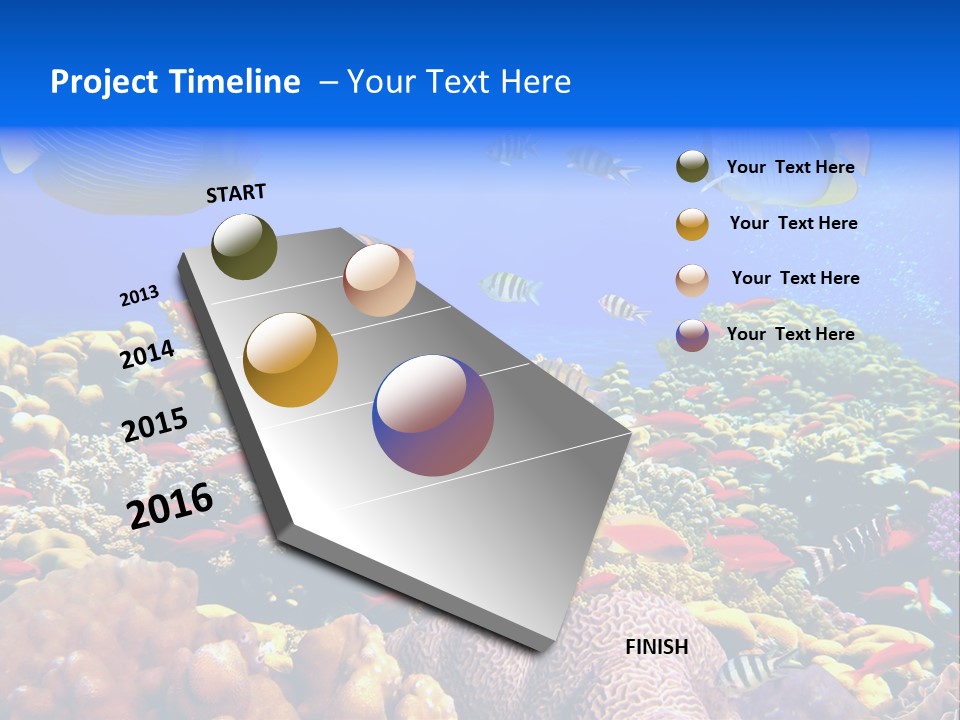 Project Timeline – Your Text Here

START

2013

2014

2015

2016

FINISH

Your Text Here

Your Text Here

Your Text Here

Your Text Here